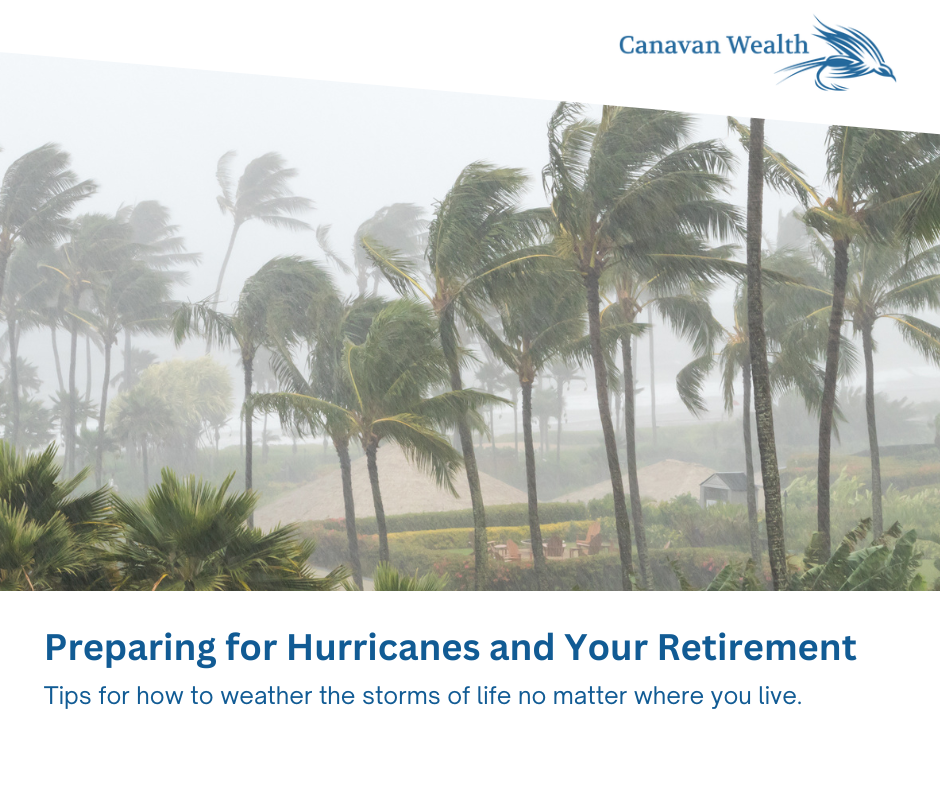 Canavan Wealth

Preparing for Hurricanes and Your Retirement

Tips for how to weather the storms of life no matter where you live.